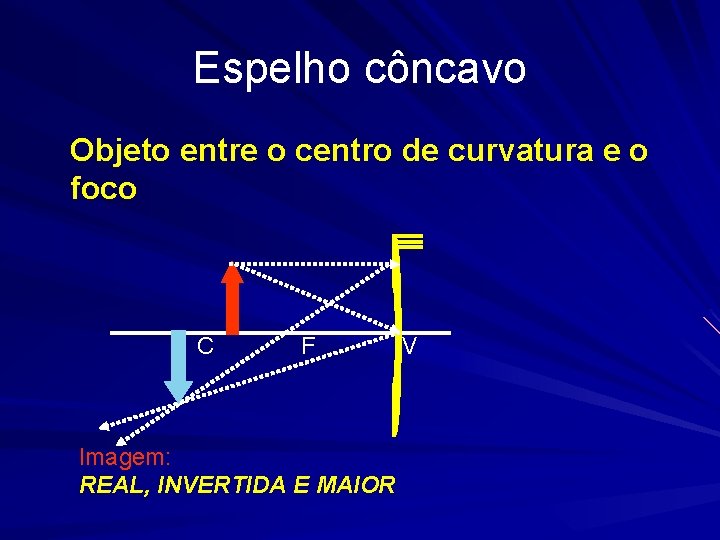 Espelho côncavo

Objeto entre o centro de curvatura e o foco

C

F

V

Imagem:
REAL, INVERTIDA E MAIOR